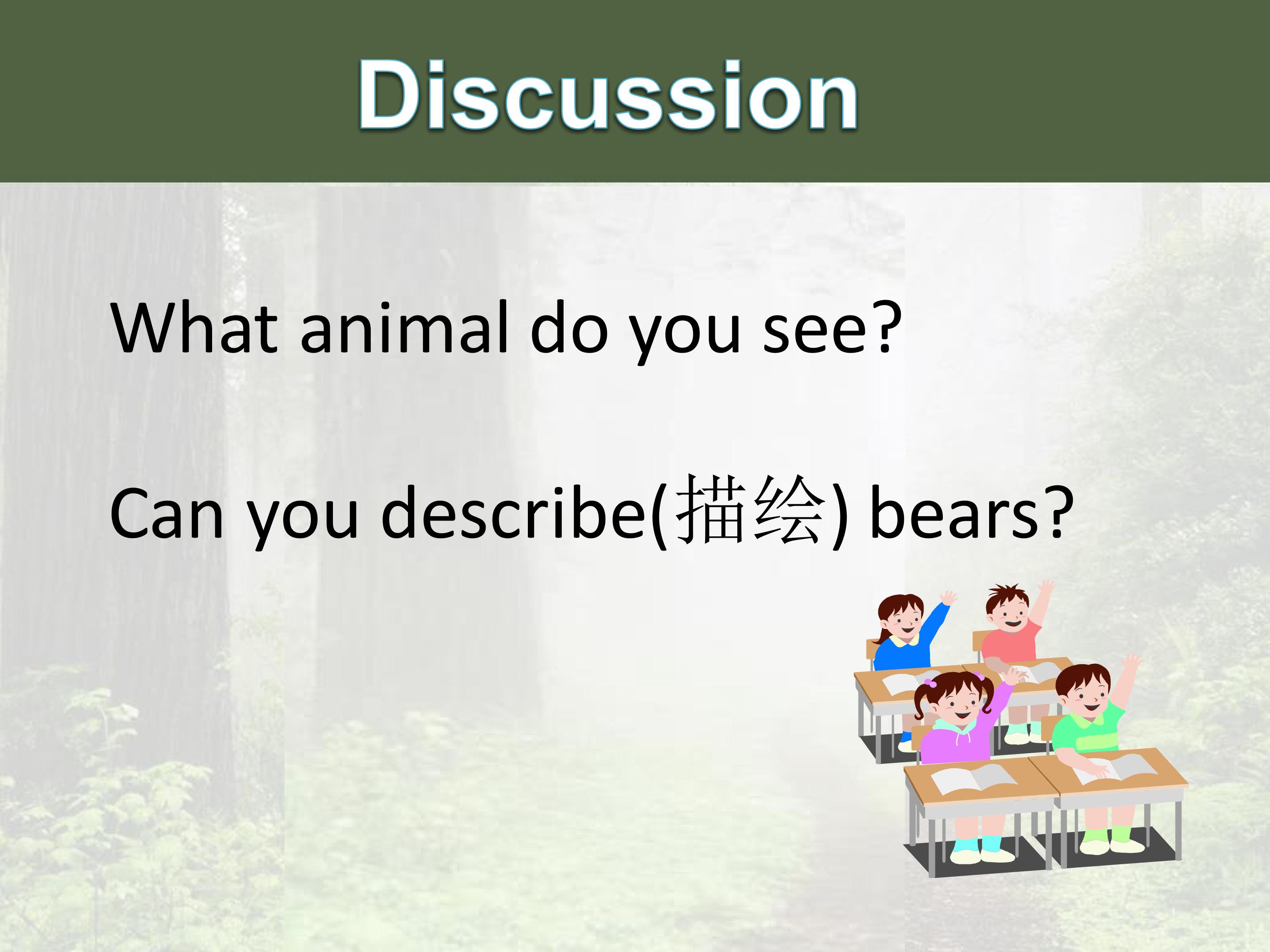 Discussion

What animal do you see?

Can you describe(描绘) bears?